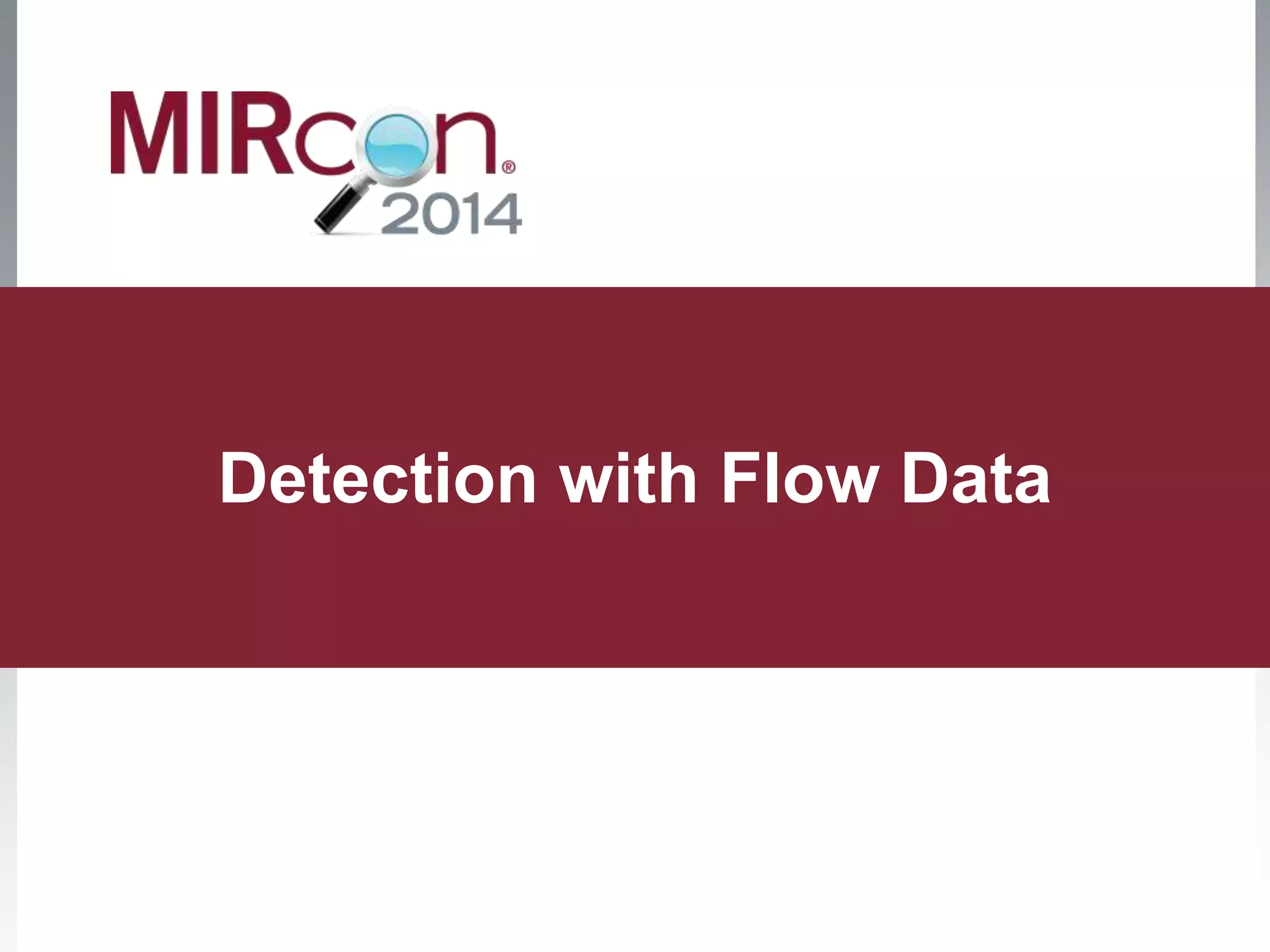 MIRcon®
2014

Detection with Flow Data